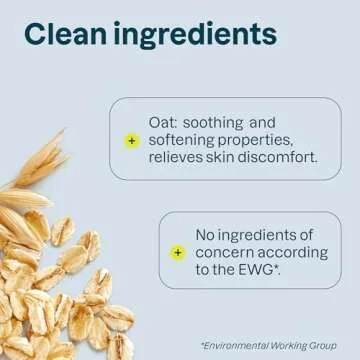 Clean ingredients

+ Oat: soothing and softening properties, relieves skin discomfort.

+ No ingredients of concern according to the EWG*.

*Environmental Working Group